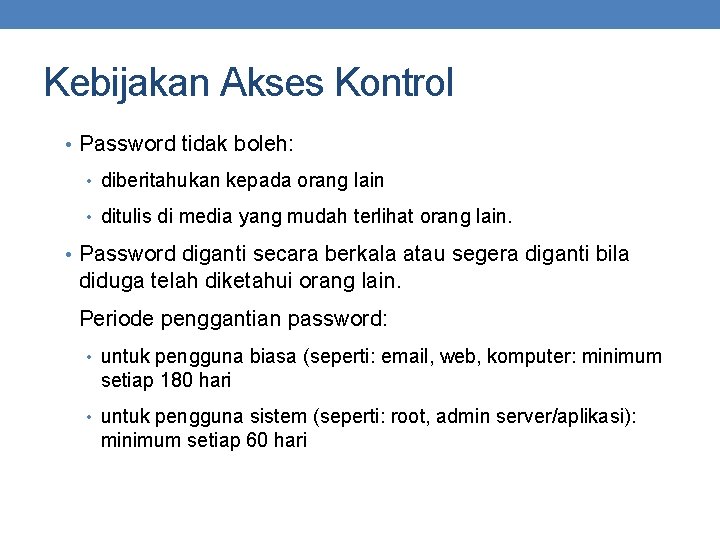 Kebijakan Akses Kontrol

• Password tidak boleh:

• diberitahukan kepada orang lain

• ditulis di media yang mudah terlihat orang lain.

• Password diganti secara berkala atau segera diganti bila diduga telah diketahui orang lain.

Periode penggantian password:

• untuk pengguna biasa (seperti: email, web, komputer: minimum setiap 180 hari

• untuk pengguna sistem (seperti: root, admin server/aplikasi): minimum setiap 60 hari